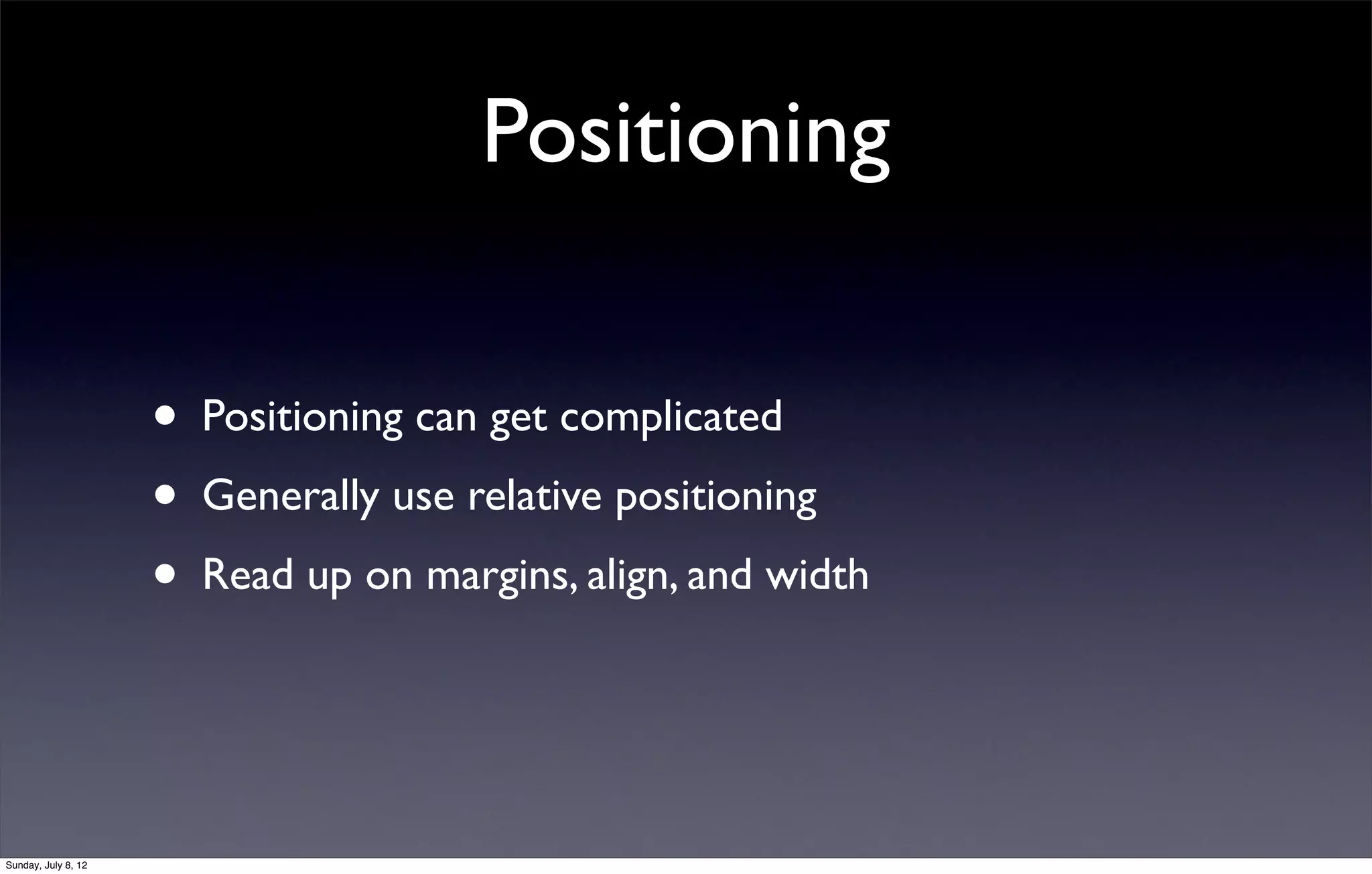 Positioning

• Positioning can get complicated
• Generally use relative positioning
• Read up on margins, align, and width

Sunday, July 8, 12